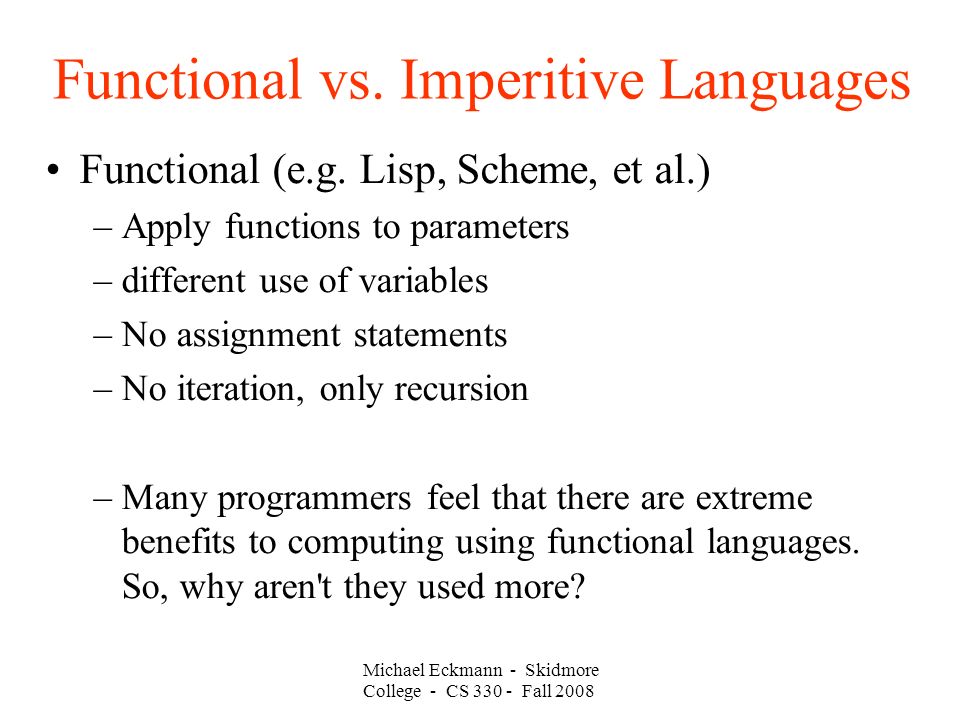 Functional vs. Imperitive Languages

• Functional (e.g. Lisp, Scheme, et al.)
– Apply functions to parameters
– different use of variables
– No assignment statements
– No iteration, only recursion

– Many programmers feel that there are extreme benefits to computing using functional languages. So, why aren't they used more?

Michael Eckmann - Skidmore College - CS 330 - Fall 2008